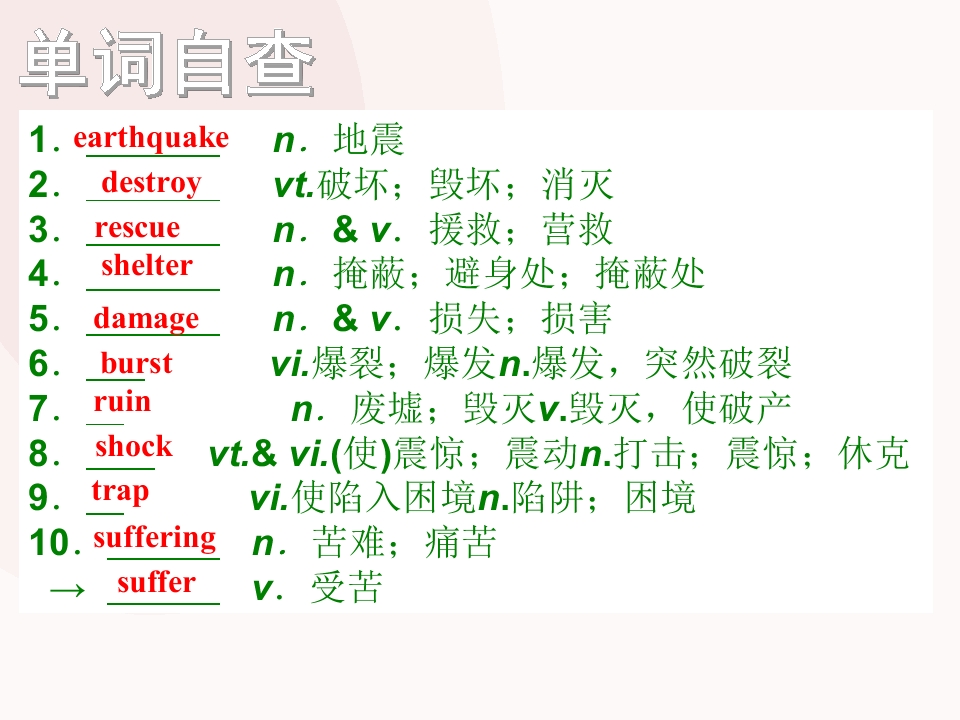 单词自查

1．earthquake n．地震

2．destroy vt.破坏；毁坏；消灭

3．rescue n．& v．援救；营救

4．shelter n．掩蔽；避身处；掩蔽处

5．damage n．& v．损失；损害

6．burst vi.爆裂；爆发n.爆发，突然破裂

7．ruin n．废墟；毁灭v.毁灭，使破产

8．shock vt.& vi.(使)震惊；震动n.打击；震惊；休克

9．trap vi.使陷入困境n.陷阱；困境

10．suffering n．苦难；痛苦

→ suffer v．受苦